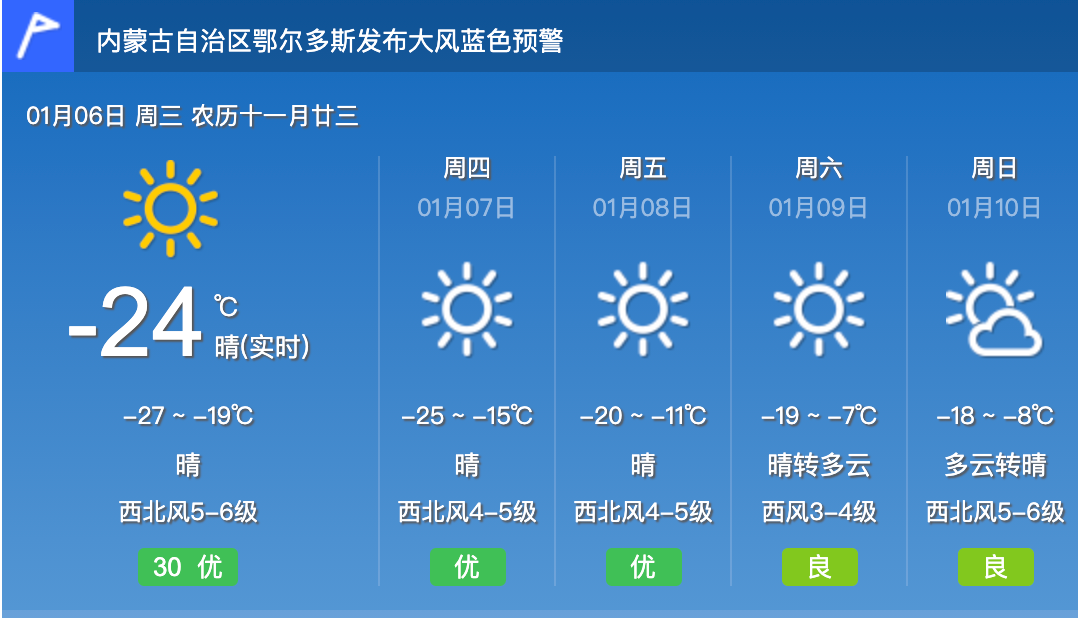 内蒙古自治区鄂尔多斯发布大风蓝色预警

01月06日 周三 农历十一月廿三

-24 ℃
晴(实时)

-27 ~ -19℃
晴
西北风5-6级
30 优

周四
01月07日
-25 ~ -15℃
晴
西北风4-5级
优

周五
01月08日
-20 ~ -11℃
晴
西北风4-5级
优

周六
01月09日
-19 ~ -7℃
晴转多云
西风3-4级
良

周日
01月10日
-18 ~ -8℃
多云转晴
西北风5-6级
良